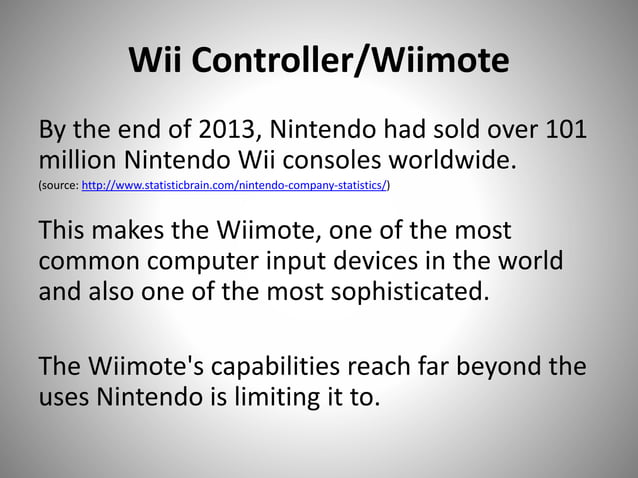 Wii Controller/Wiimote

By the end of 2013, Nintendo had sold over 101 million Nintendo Wii consoles worldwide.
(source: http://www.statisticbrain.com/nintendo-company-statistics/)

This makes the Wiimote, one of the most common computer input devices in the world and also one of the most sophisticated.

The Wiimote's capabilities reach far beyond the uses Nintendo is limiting it to.